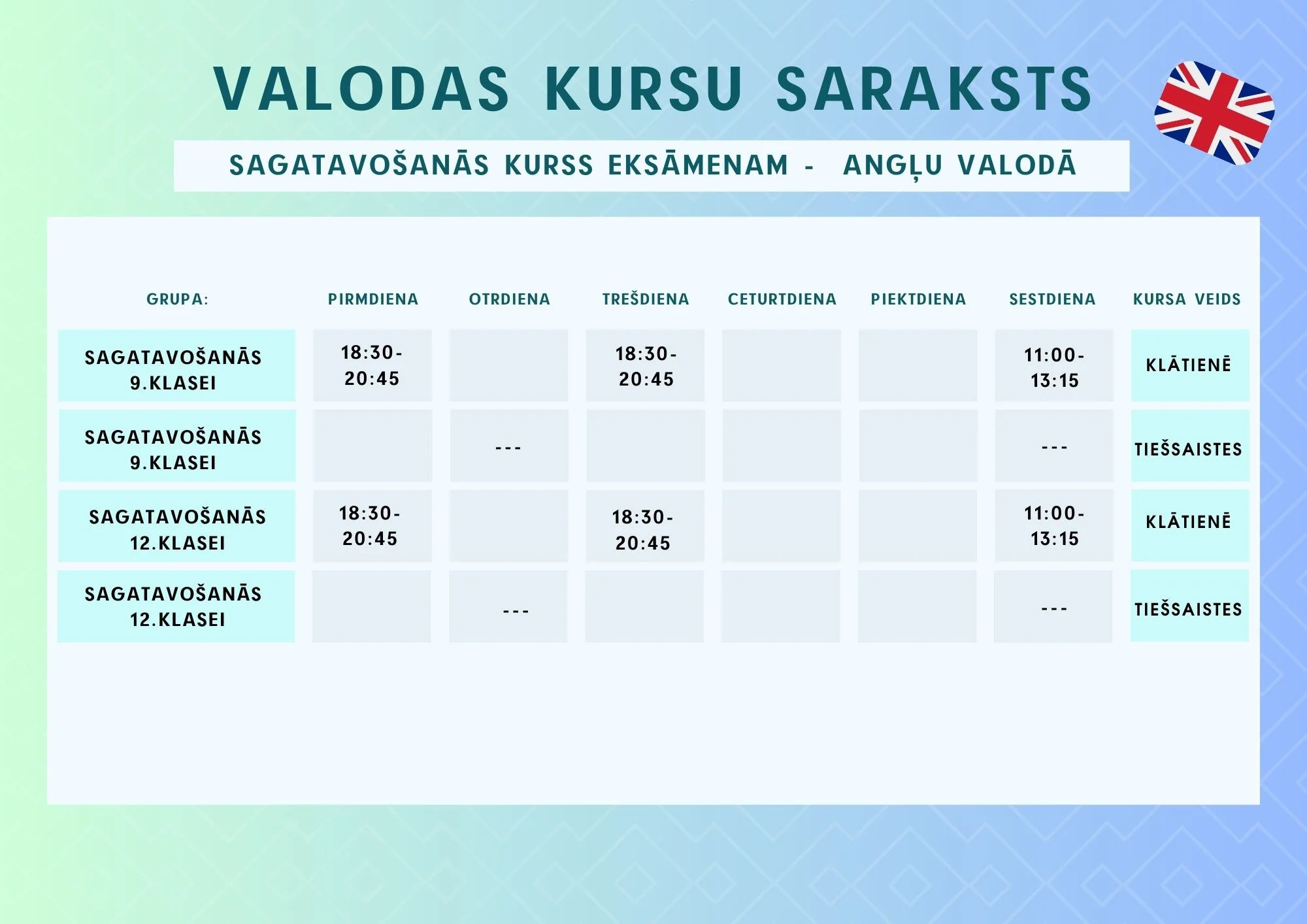 VALODAS KURSU SARAKSTS

SAGATAVOŠANĀS KURSS EKSĀMENAM - ANGĻU VALODĀ

| GRUPA: | PIRMDIENA | OTRDIENA | TREŠDIENA | CETURTDIENA | PIEKTDIENA | SESTDIENA | KURSA VEIDS |
|---|---|---|---|---|---|---|---|
| SAGATAVOŠANĀS 9.KLASEI | 18:30-20:45 | | 18:30-20:45 | | | 11:00-13:15 | KLĀTIENĒ |
| SAGATAVOŠANĀS 9.KLASEI | | --- | | | | --- | TIEŠSAISTES |
| SAGATAVOŠANĀS 12.KLASEI | 18:30-20:45 | | 18:30-20:45 | | | 11:00-13:15 | KLĀTIENĒ |
| SAGATAVOŠANĀS 12.KLASEI | | --- | | | | --- | TIEŠSAISTES |